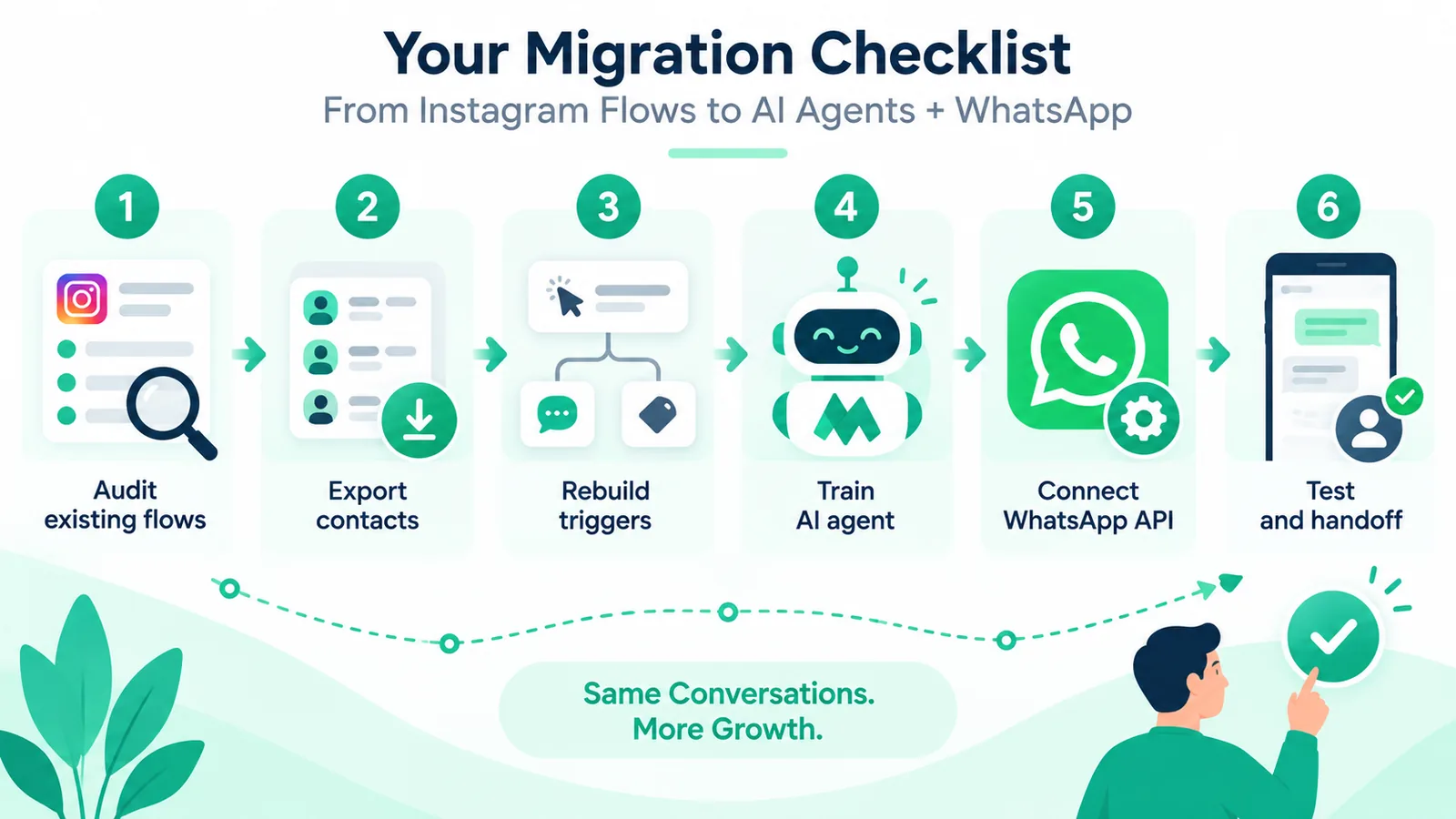 Your Migration Checklist
From Instagram Flows to AI Agents + WhatsApp

1
Audit existing flows

2
Export contacts

3
Rebuild triggers

4
Train AI agent

5
Connect WhatsApp API

6
Test and handoff

Same Conversations.
More Growth.